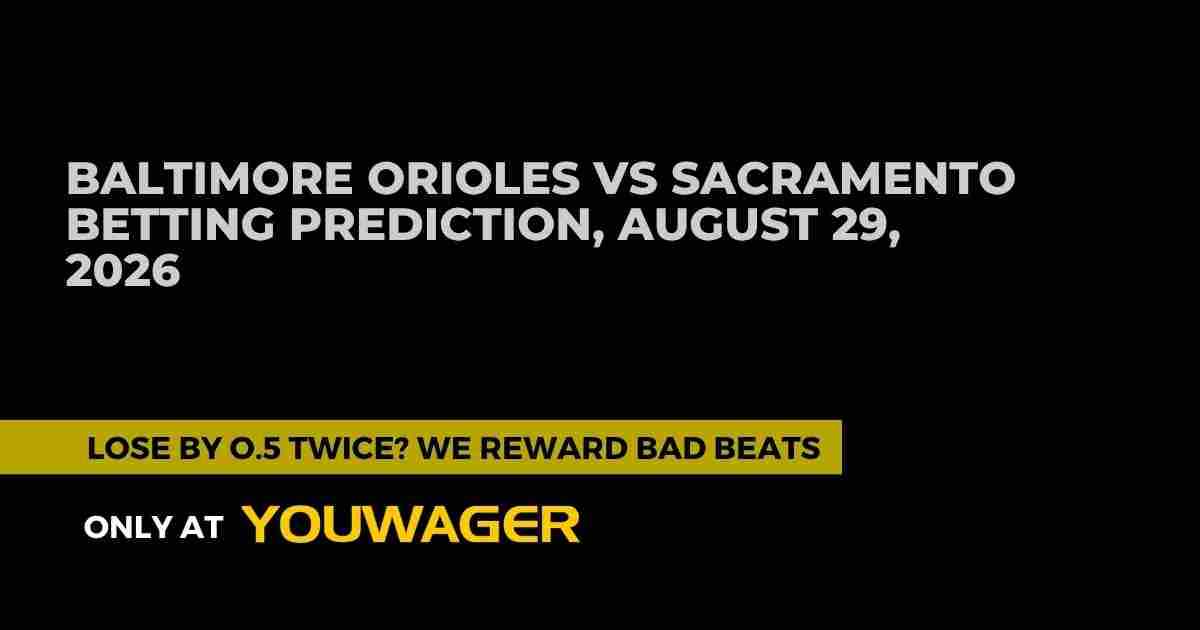 BALTIMORE ORIOLES VS SACRAMENTO BETTING PREDICTION, AUGUST 29, 2026

LOSE BY 0.5 TWICE? WE REWARD BAD BEATS

ONLY AT YOUWAGER